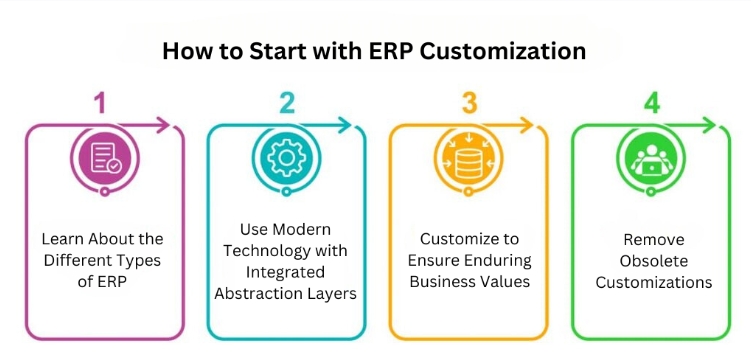 How to Start with ERP Customization

1

Learn About the Different Types of ERP

2

Use Modern Technology with Integrated Abstraction Layers

3

Customize to Ensure Enduring Business Values

4

Remove Obsolete Customizations